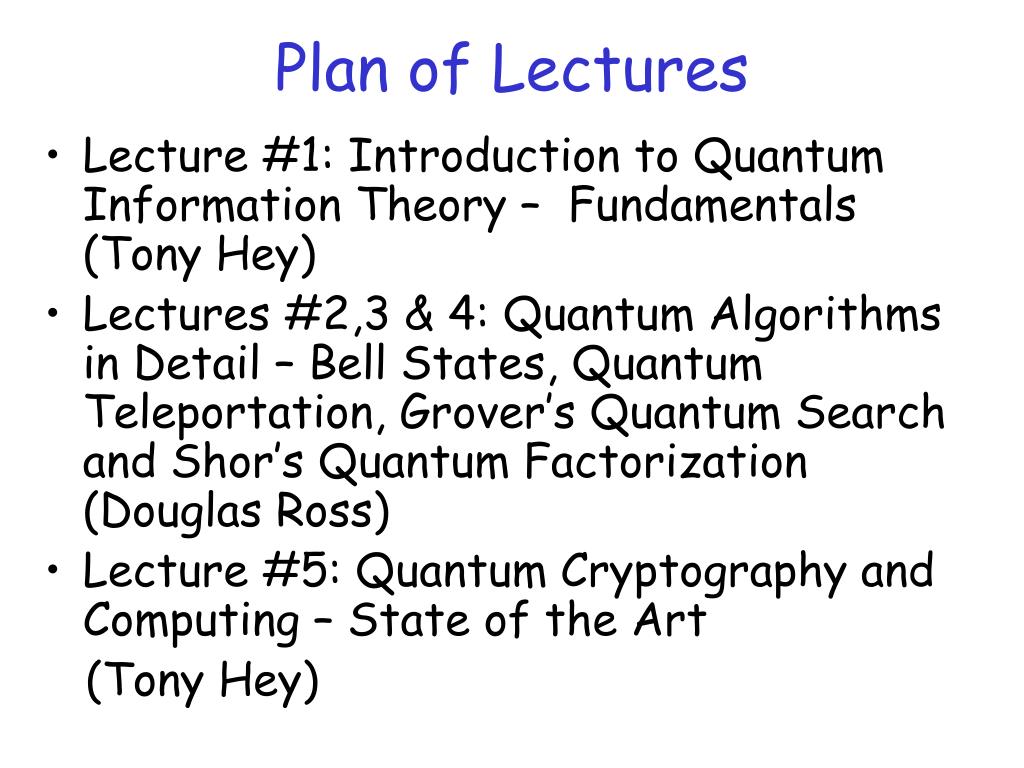 Plan of Lectures

• Lecture #1: Introduction to Quantum Information Theory – Fundamentals (Tony Hey)

• Lectures #2,3 & 4: Quantum Algorithms in Detail – Bell States, Quantum Teleportation, Grover's Quantum Search and Shor's Quantum Factorization (Douglas Ross)

• Lecture #5: Quantum Cryptography and Computing – State of the Art

(Tony Hey)